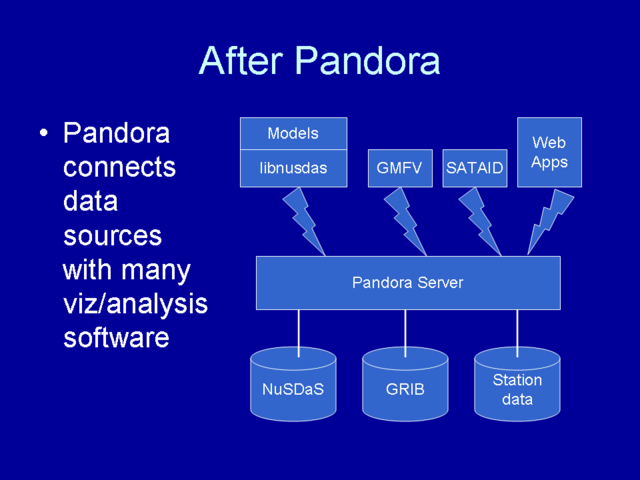 After Pandora

• Pandora connects data sources with many viz/analysis software

Models
libnusdas
GMFV
SATAID
Web Apps
Pandora Server
NuSDaS
GRIB
Station data